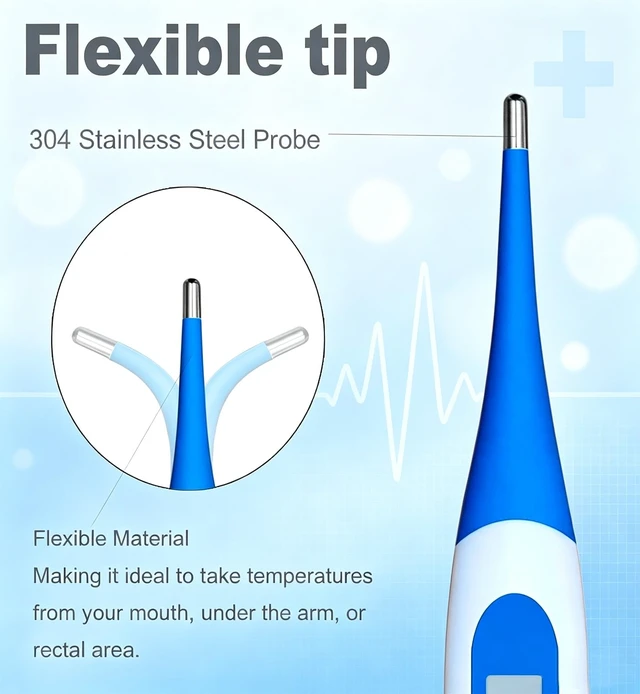 Flexible tip

304 Stainless Steel Probe

Flexible Material
Making it ideal to take temperatures from your mouth, under the arm, or rectal area.